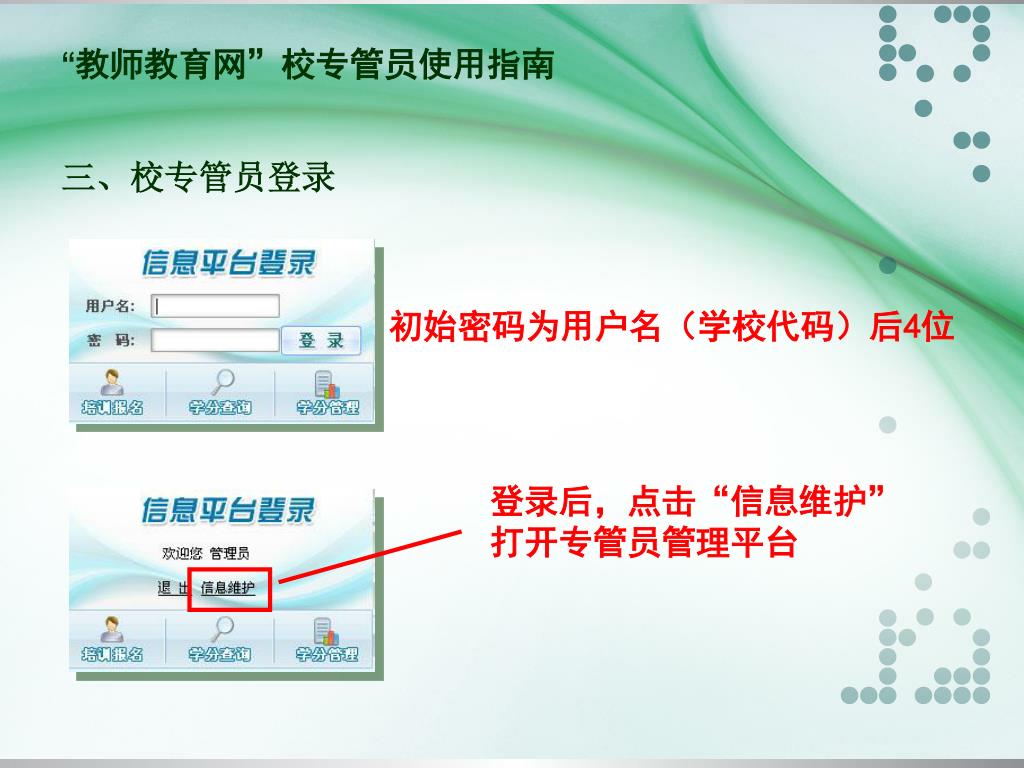 “教师教育网”校专管员使用指南

三、校专管员登录

信息平台登录

用户名:

密 码:

登 录

培训报名 学分查询 学分管理

初始密码为用户名（学校代码）后4位

信息平台登录

欢迎您 管理员

退 出 信息维护

培训报名 学分查询 学分管理

登录后，点击“信息维护”打开专管员管理平台